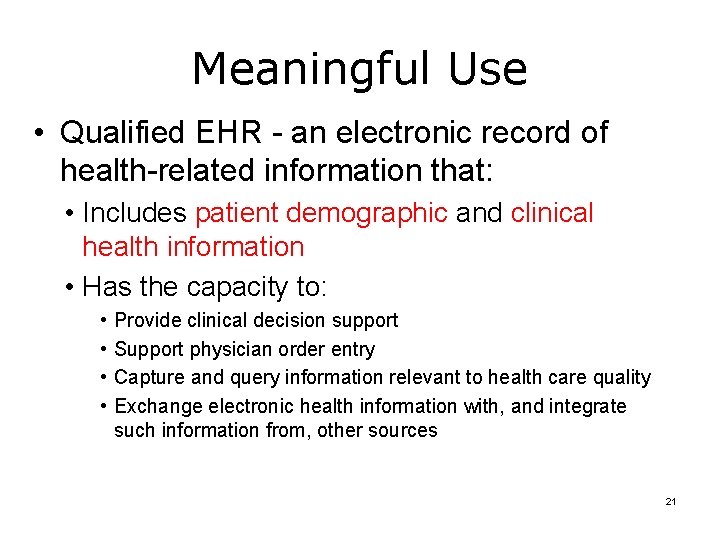 Meaningful Use

• Qualified EHR - an electronic record of health-related information that:

• Includes patient demographic and clinical health information

• Has the capacity to:

• Provide clinical decision support

• Support physician order entry

• Capture and query information relevant to health care quality

• Exchange electronic health information with, and integrate such information from, other sources

21